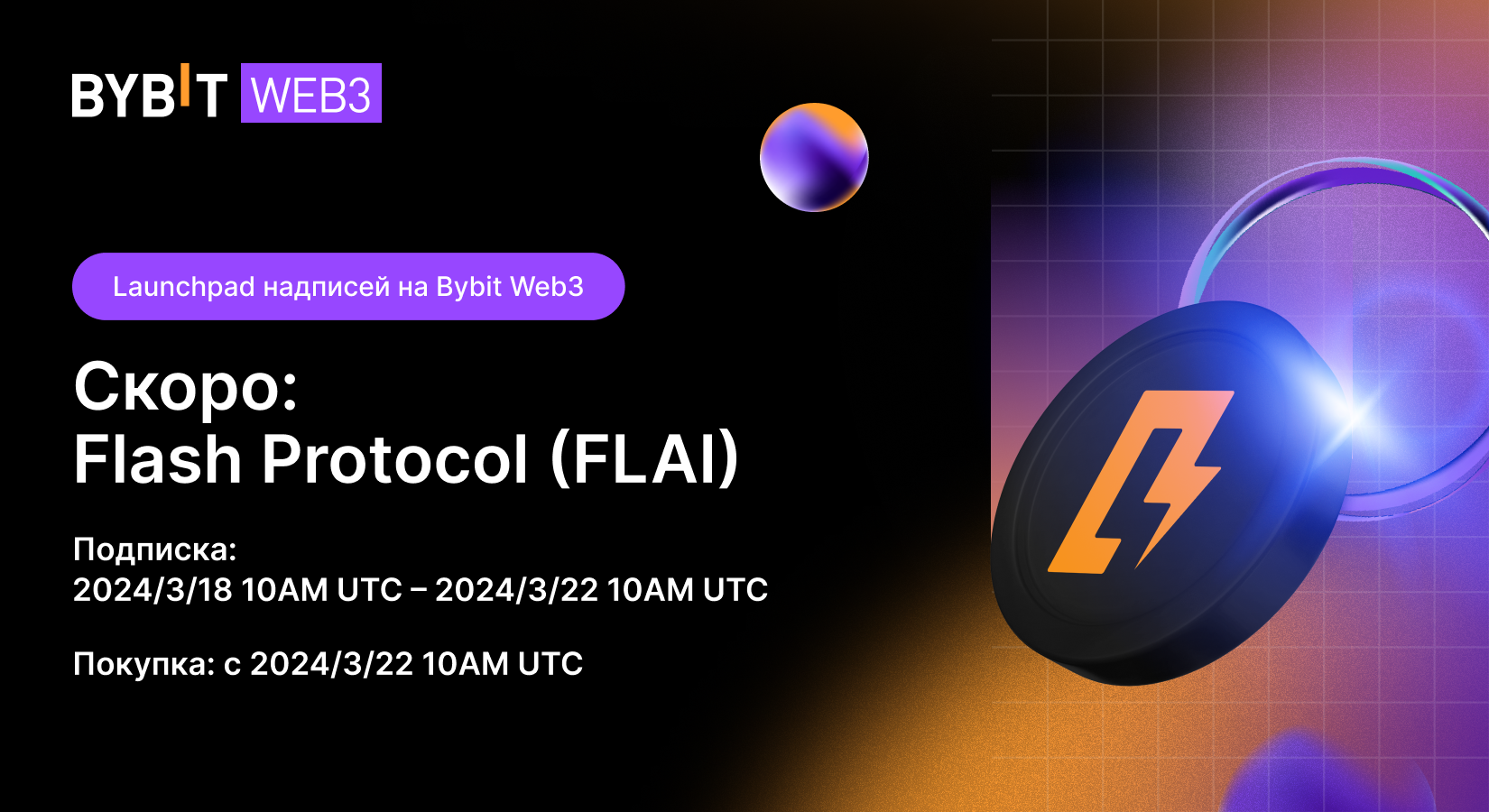 BYBIT WEB3

Launchpad надписей на Bybit Web3

Скоро:
Flash Protocol (FLAI)

Подписка:
2024/3/18 10AM UTC – 2024/3/22 10AM UTC

Покупка: с 2024/3/22 10AM UTC